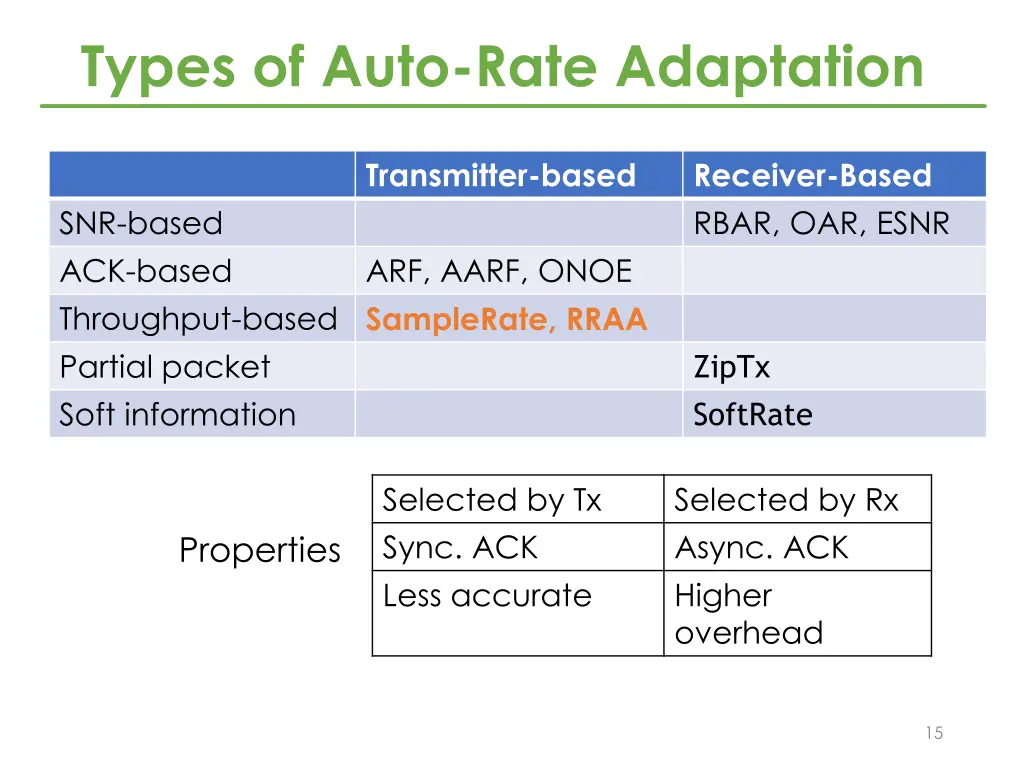 Types of Auto-Rate Adaptation

| | Transmitter-based | Receiver-Based |
|---|---|---|
| SNR-based | | RBAR, OAR, ESNR |
| ACK-based | ARF, AARF, ONOE | |
| Throughput-based | SampleRate, RRAA | |
| Partial packet | | ZipTx |
| Soft information | | SoftRate |

Properties

| Selected by Tx | Selected by Rx |
|---|---|
| Sync. ACK | Async. ACK |
| Less accurate | Higher overhead |

15